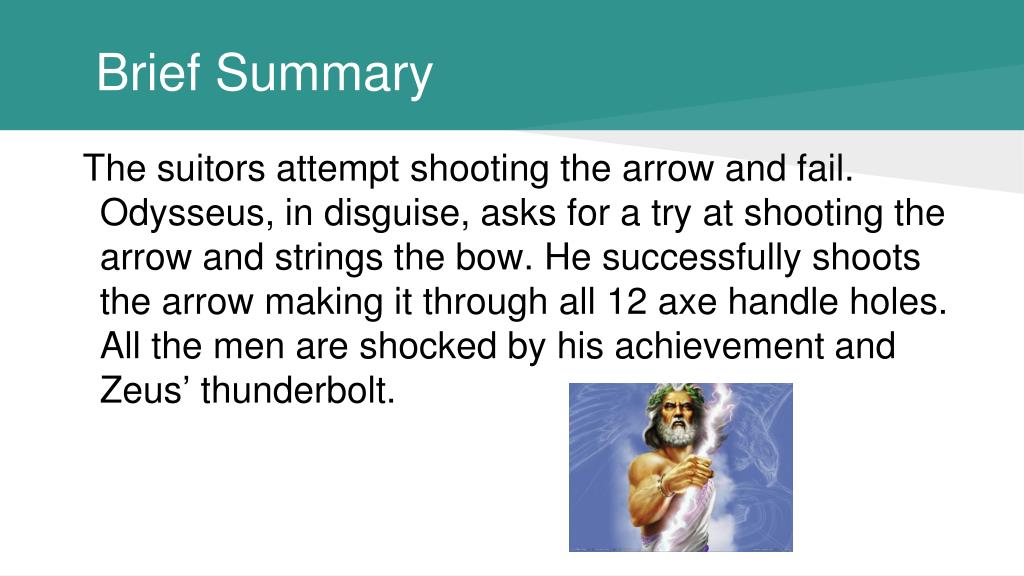 Brief Summary

The suitors attempt shooting the arrow and fail. Odysseus, in disguise, asks for a try at shooting the arrow and strings the bow. He successfully shoots the arrow making it through all 12 axe handle holes. All the men are shocked by his achievement and Zeus’ thunderbolt.